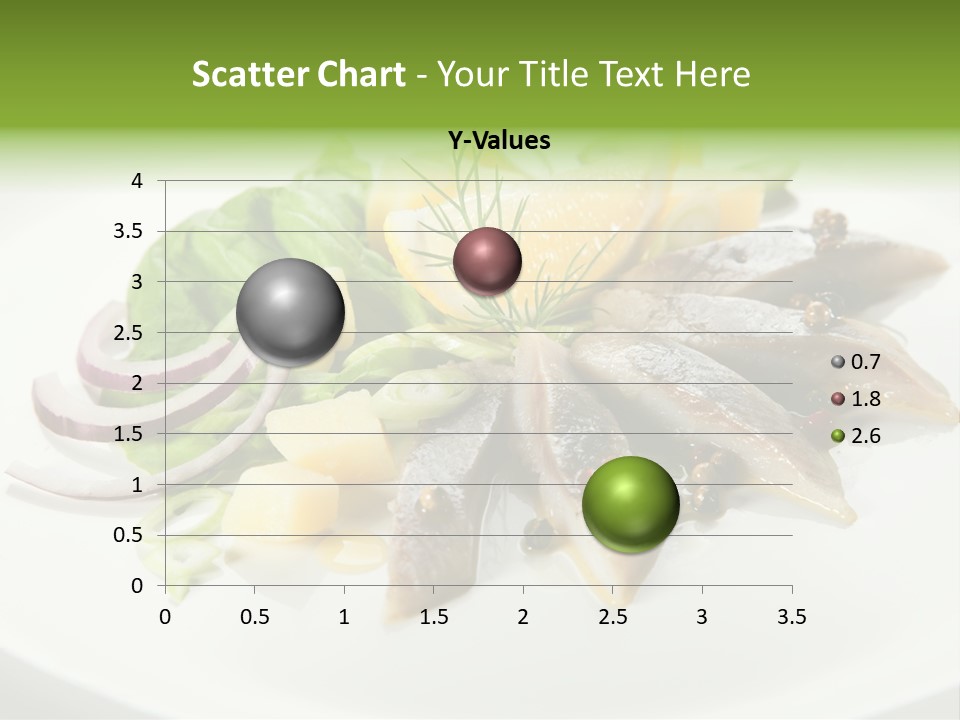 Scatter Chart - Your Title Text Here

Y-Values

4
3.5
3
2.5
2
1.5
1
0.5
0

0 0.5 1 1.5 2 2.5 3 3.5

0.7
1.8
2.6